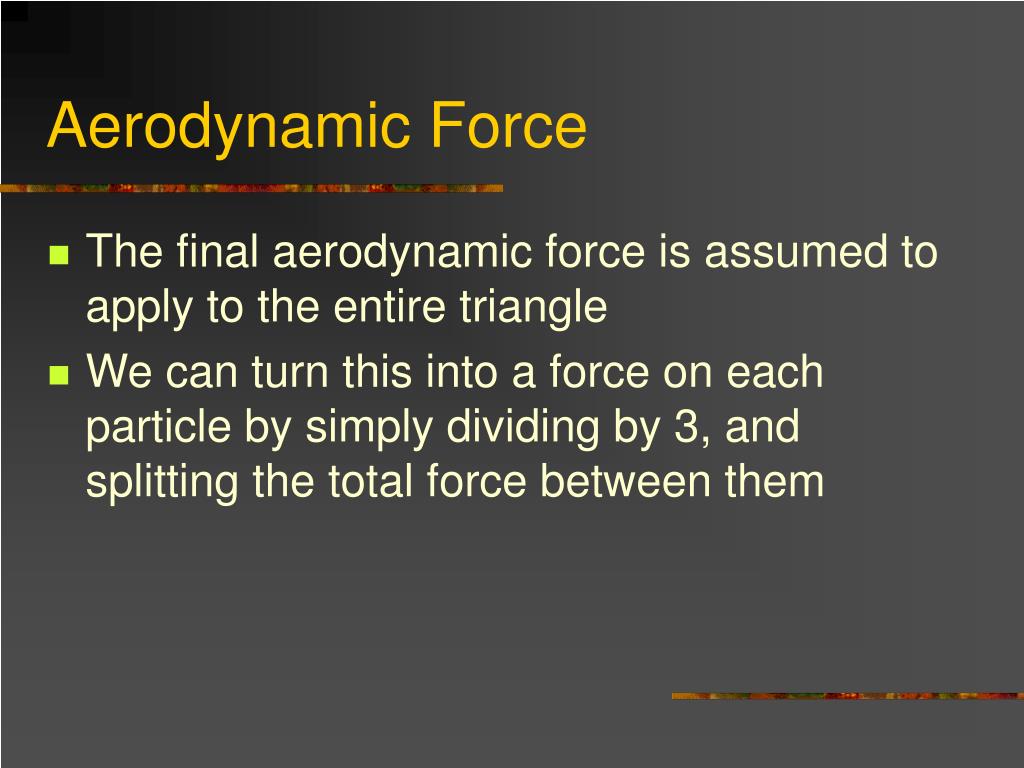 Aerodynamic Force

The final aerodynamic force is assumed to apply to the entire triangle

We can turn this into a force on each particle by simply dividing by 3, and splitting the total force between them